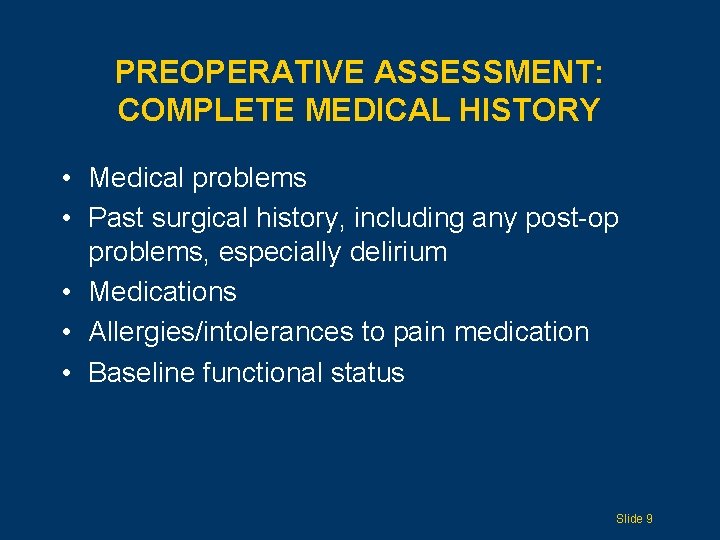 PREOPERATIVE ASSESSMENT: COMPLETE MEDICAL HISTORY

• Medical problems
• Past surgical history, including any post-op problems, especially delirium
• Medications
• Allergies/intolerances to pain medication
• Baseline functional status

Slide 9